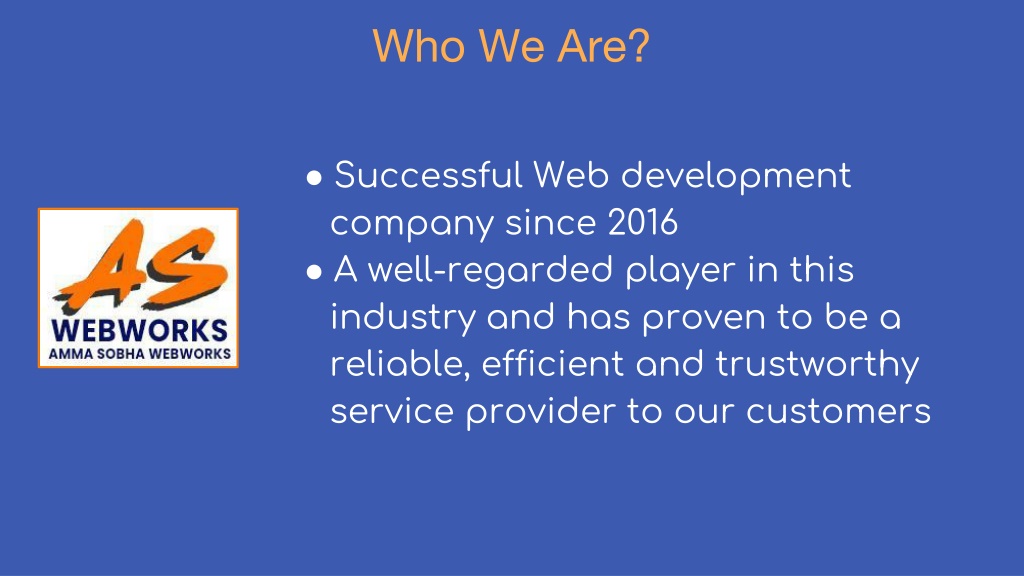 Who We Are?

AS
WEBWORKS
AMMA SOBHA WEBWORKS

● Successful Web development company since 2016
● A well-regarded player in this industry and has proven to be a reliable, efficient and trustworthy service provider to our customers